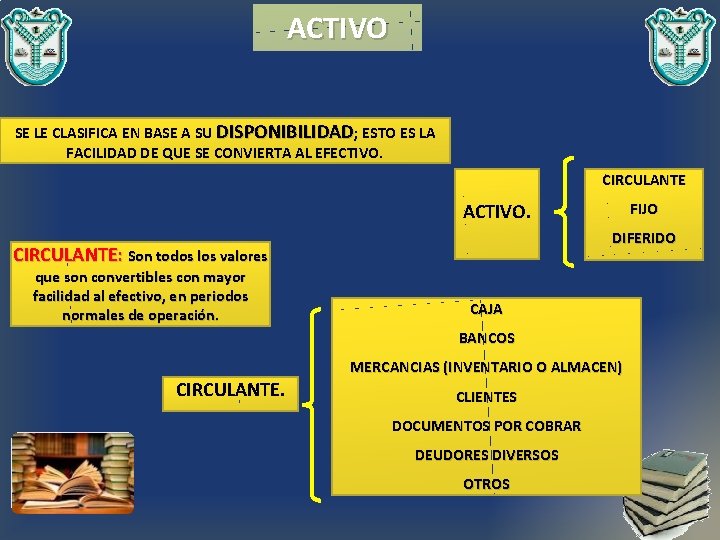 ACTIVO

SE LE CLASIFICA EN BASE A SU DISPONIBILIDAD; ESTO ES LA FACILIDAD DE QUE SE CONVIERTA AL EFECTIVO.

ACTIVO.

CIRCULANTE
FIJO
DIFERIDO

CIRCULANTE: Son todos los valores que son convertibles con mayor facilidad al efectivo, en periodos normales de operación.

CIRCULANTE.

CAJA
BANCOS
MERCANCIAS (INVENTARIO O ALMACEN)
CLIENTES
DOCUMENTOS POR COBRAR
DEUDORES DIVERSOS
OTROS